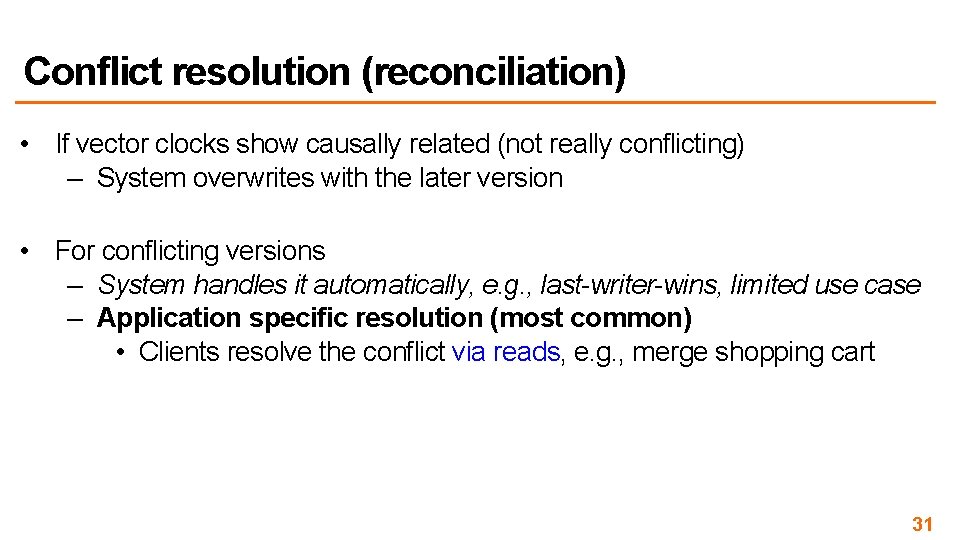 Conflict resolution (reconciliation)

• If vector clocks show causally related (not really conflicting)
– System overwrites with the later version

• For conflicting versions
– System handles it automatically, e.g., last-writer-wins, limited use case
– Application specific resolution (most common)
• Clients resolve the conflict via reads, e.g., merge shopping cart

31